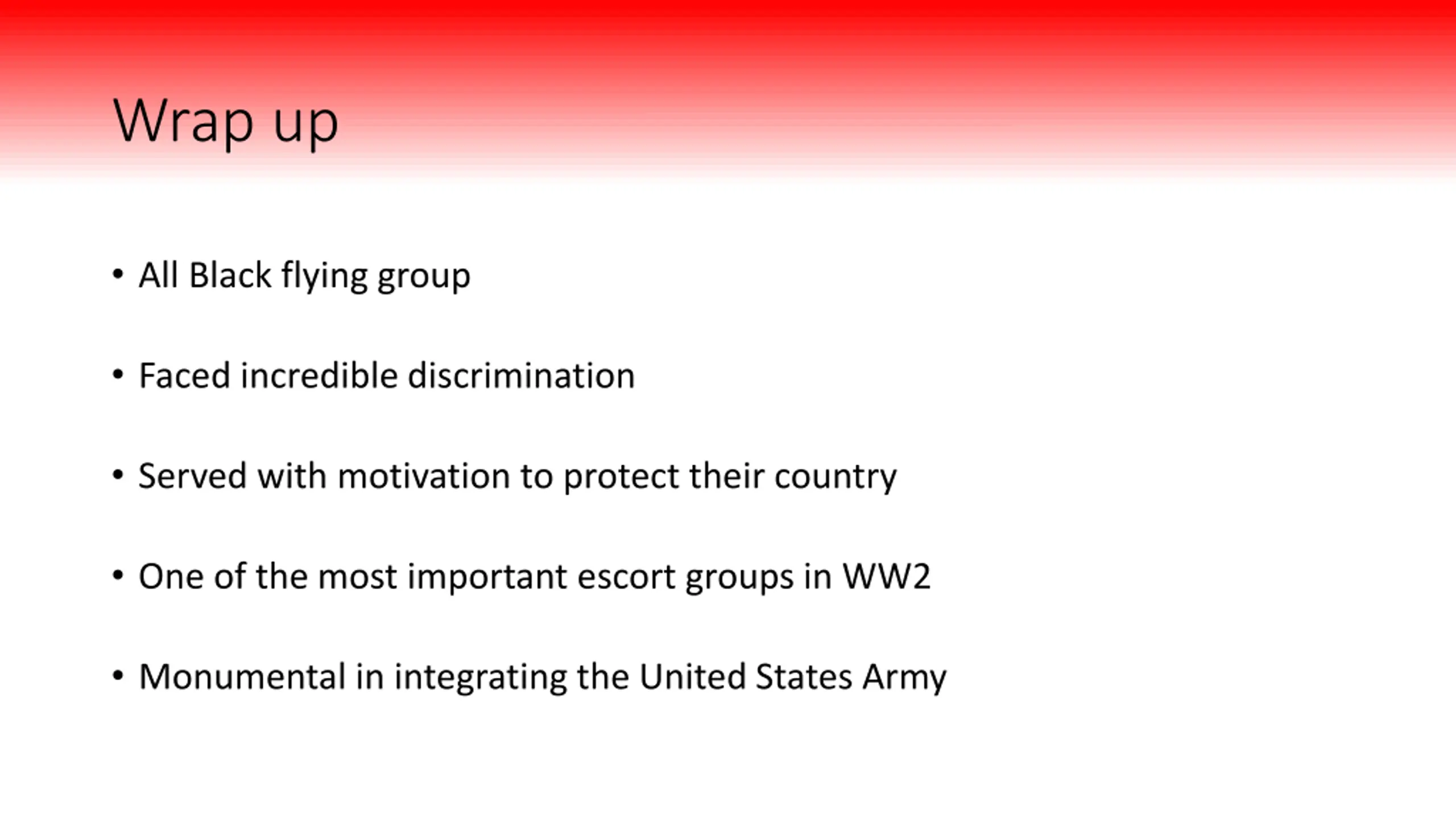 Wrap up

• All Black flying group

• Faced incredible discrimination

• Served with motivation to protect their country

• One of the most important escort groups in WW2

• Monumental in integrating the United States Army